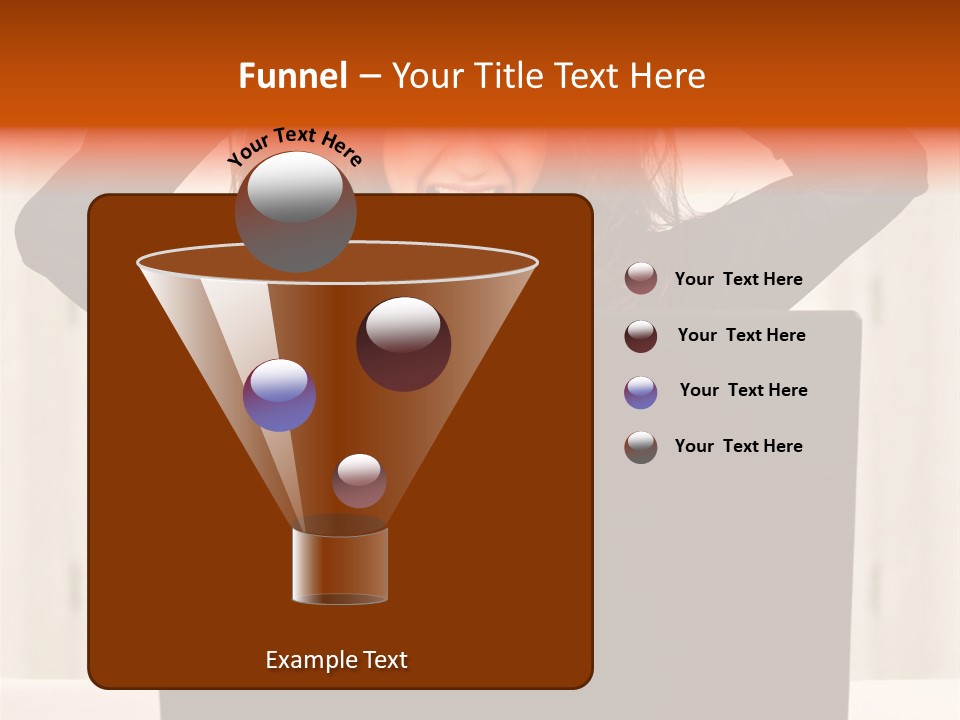 Funnel – Your Title Text Here

Your Text Here

Your Text Here

Your Text Here

Your Text Here

Your Text Here

Example Text